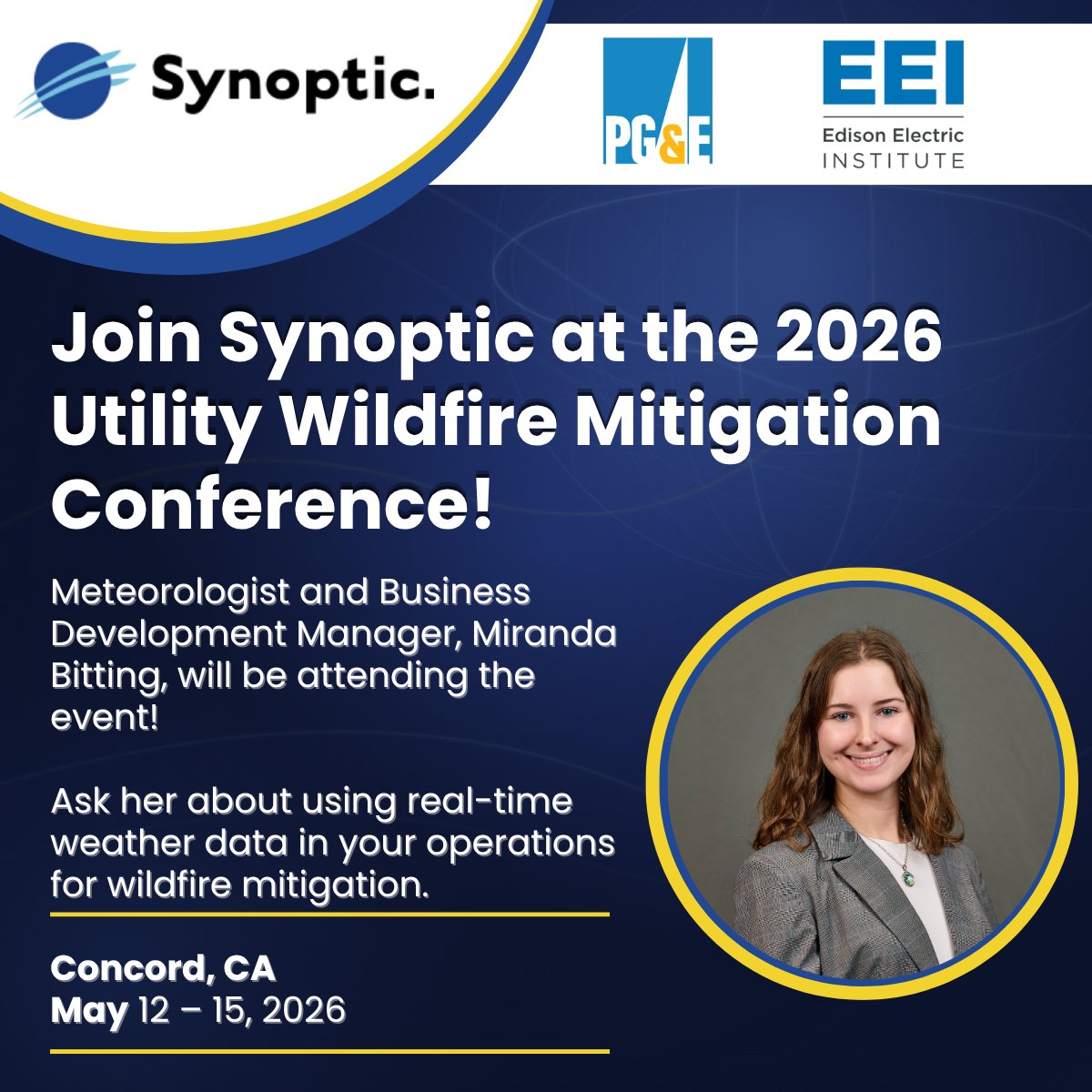 Synoptic.

PG&E

EEI
Edison Electric
INSTITUTE

Join Synoptic at the 2026 Utility Wildfire Mitigation Conference!

Meteorologist and Business Development Manager, Miranda Bitting, will be attending the event!

Ask her about using real-time weather data in your operations for wildfire mitigation.

Concord, CA
May 12 – 15, 2026